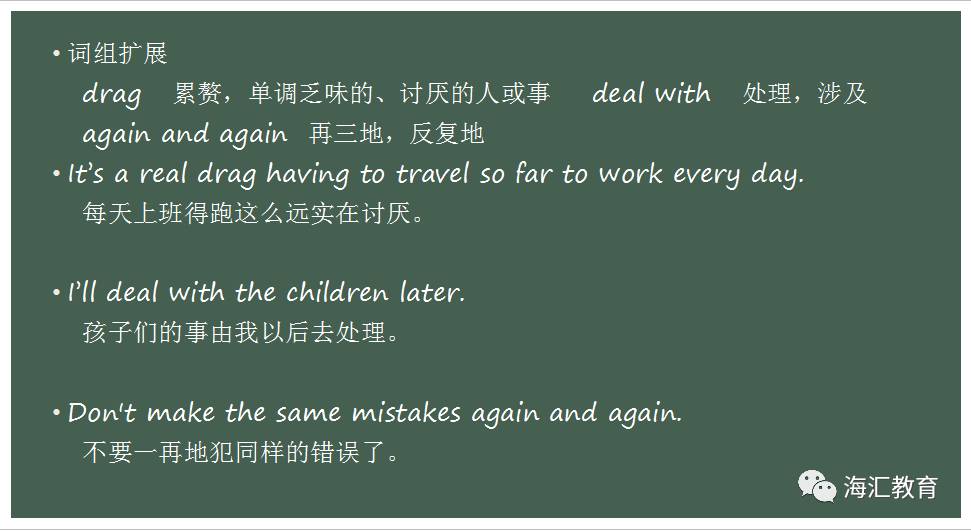 • 词组扩展

drag 累赘，单调乏味的、讨厌的人或事 deal with 处理，涉及

again and again 再三地，反复地

• It's a real drag having to travel so far to work every day.

每天上班得跑这么远实在讨厌。

• I'll deal with the children later.

孩子们的事由我以后去处理。

• Don't make the same mistakes again and again.

不要一再地犯同样的错误了。

海汇教育